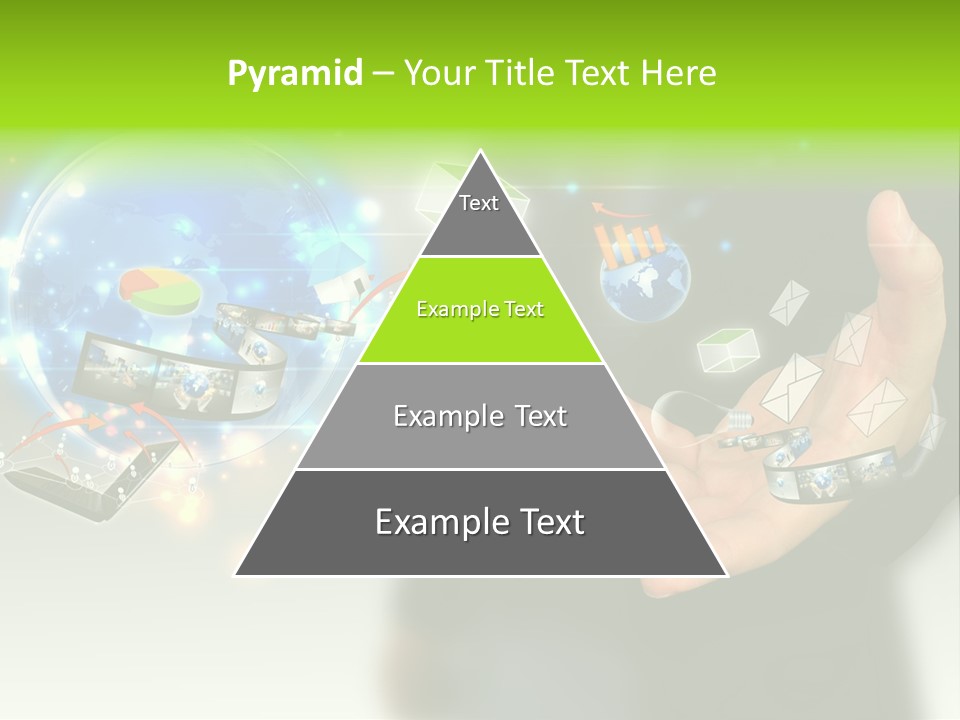 Pyramid – Your Title Text Here

Text

Example Text

Example Text

Example Text